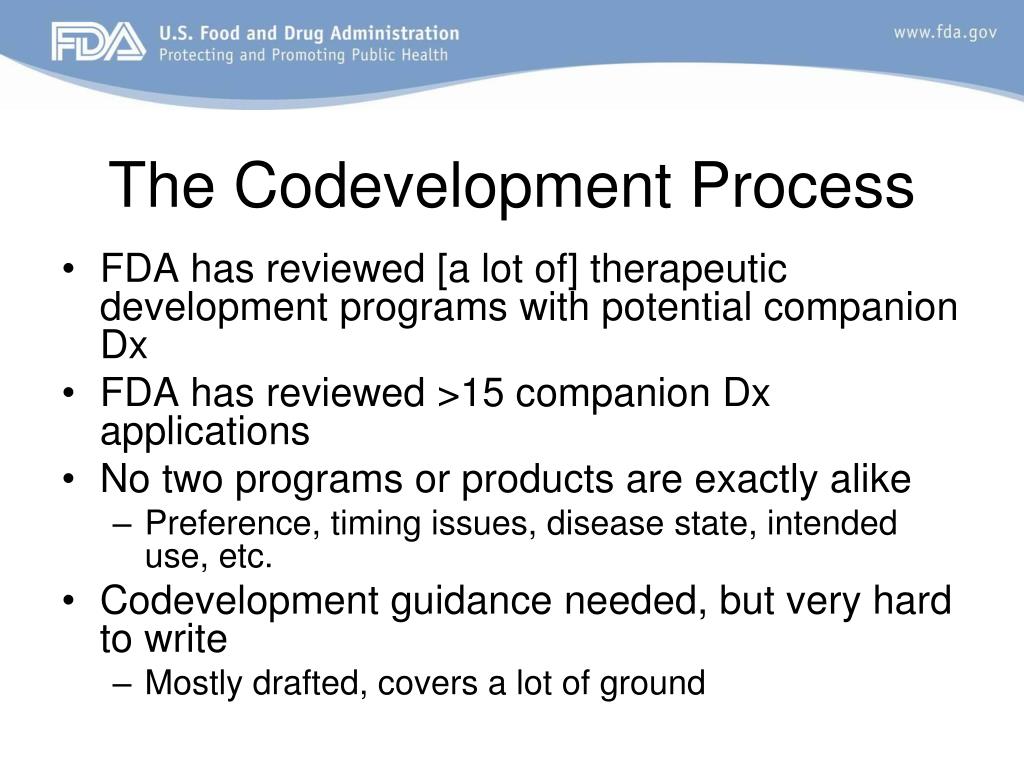 FDA U.S. Food and Drug Administration
Protecting and Promoting Public Health

www.fda.gov

The Codevelopment Process

• FDA has reviewed [a lot of] therapeutic development programs with potential companion Dx
• FDA has reviewed >15 companion Dx applications
• No two programs or products are exactly alike
– Preference, timing issues, disease state, intended use, etc.
• Codevelopment guidance needed, but very hard to write
– Mostly drafted, covers a lot of ground